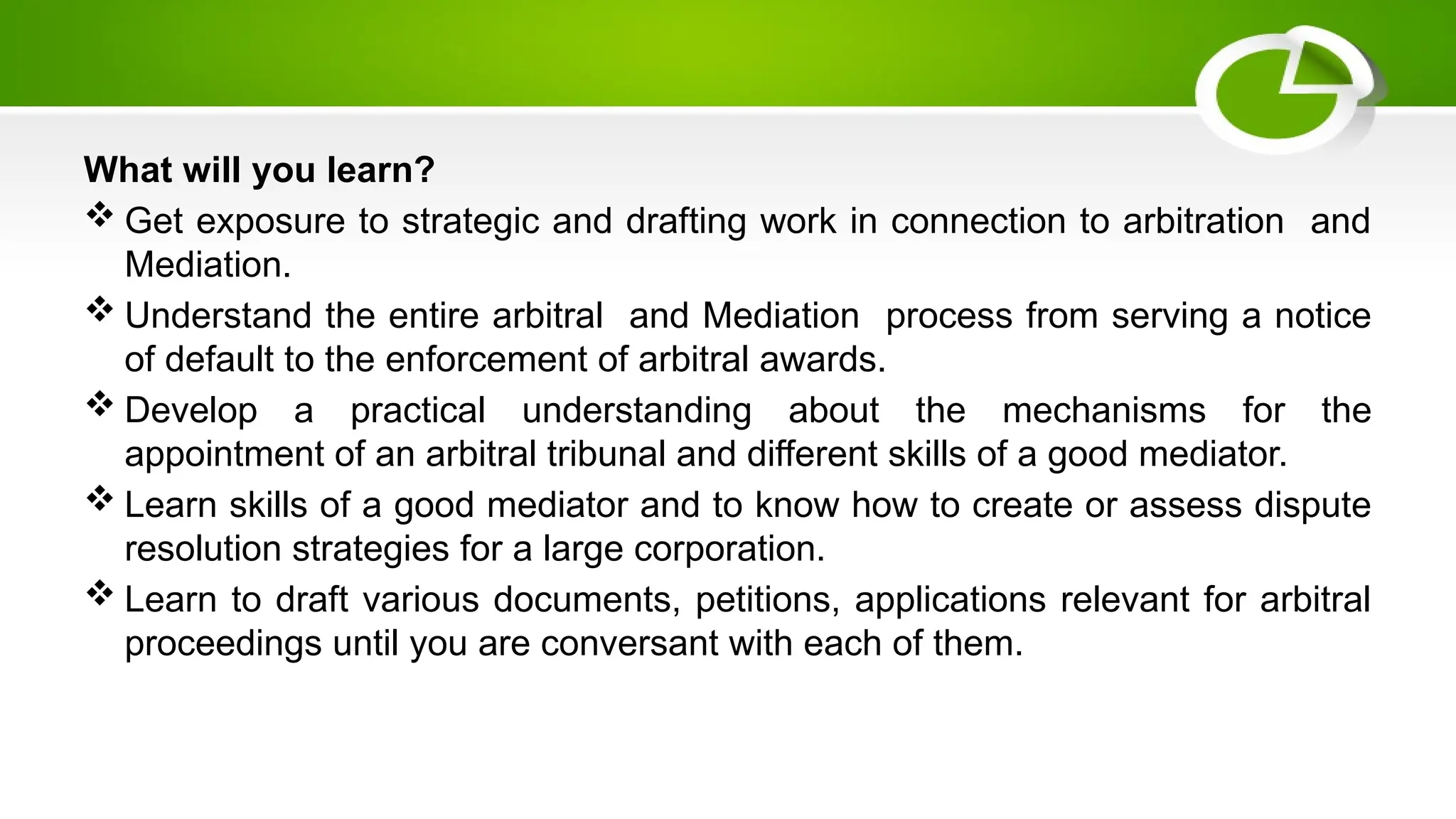 What will you learn?

❖ Get exposure to strategic and drafting work in connection to arbitration and Mediation.

❖ Understand the entire arbitral and Mediation process from serving a notice of default to the enforcement of arbitral awards.

❖ Develop a practical understanding about the mechanisms for the appointment of an arbitral tribunal and different skills of a good mediator.

❖ Learn skills of a good mediator and to know how to create or assess dispute resolution strategies for a large corporation.

❖ Learn to draft various documents, petitions, applications relevant for arbitral proceedings until you are conversant with each of them.